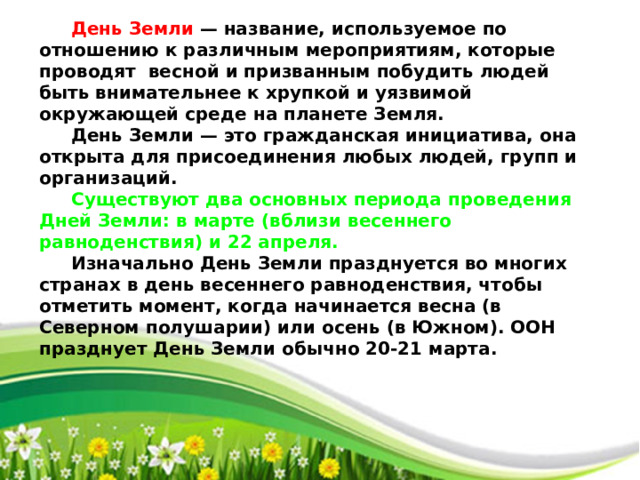 День Земли — название, используемое по отношению к различным мероприятиям, которые проводят весной и призванным побудить людей быть внимательнее к хрупкой и уязвимой окружающей среде на планете Земля.

День Земли — это гражданская инициатива, она открыта для присоединения любых людей, групп и организаций.

Существуют два основных периода проведения Дней Земли: в марте (вблизи весеннего равноденствия) и 22 апреля.

Изначально День Земли празднуется во многих странах в день весеннего равноденствия, чтобы отметить момент, когда начинается весна (в Северном полушарии) или осень (в Южном). ООН празднует День Земли обычно 20-21 марта.